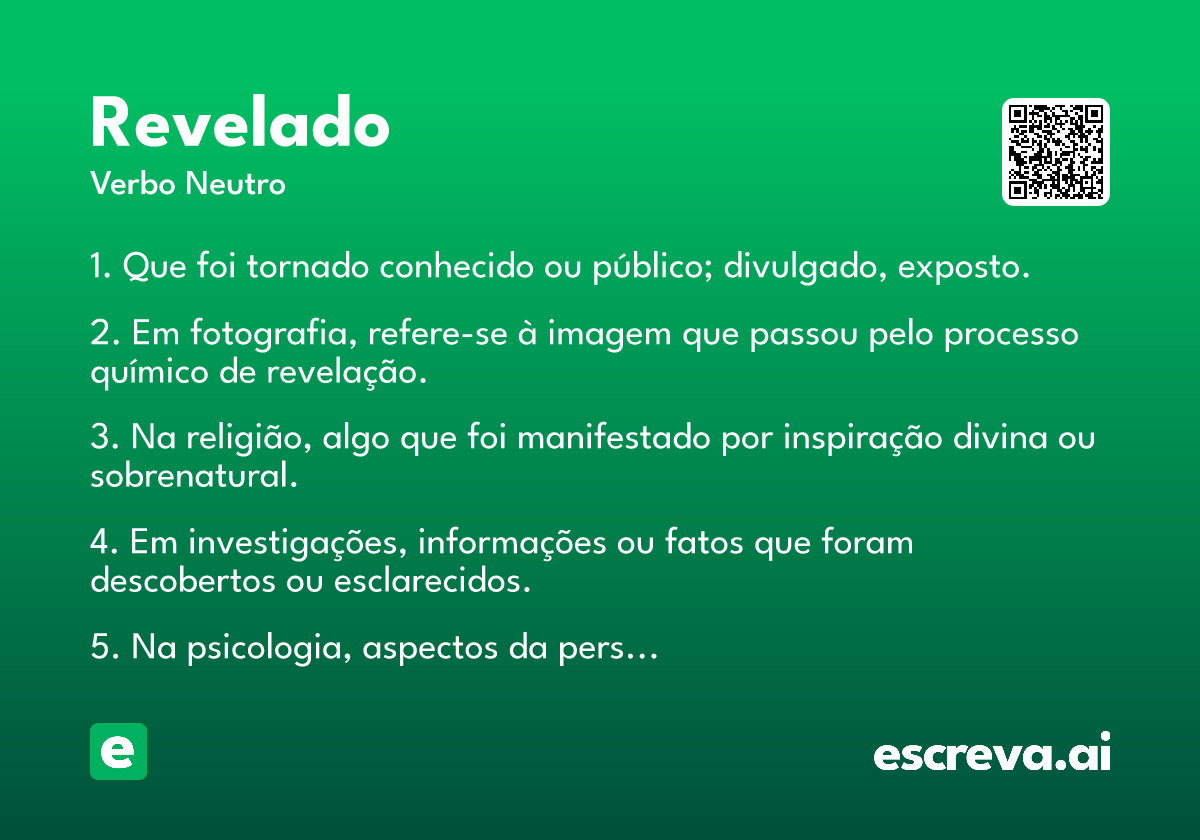 Revelado
Verbo Neutro

1. Que foi tornado conhecido ou público; divulgado, exposto.

2. Em fotografia, refere-se à imagem que passou pelo processo químico de revelação.

3. Na religião, algo que foi manifestado por inspiração divina ou sobrenatural.

4. Em investigações, informações ou fatos que foram descobertos ou esclarecidos.

5. Na psicologia, aspectos da pers…

e

escreva.ai